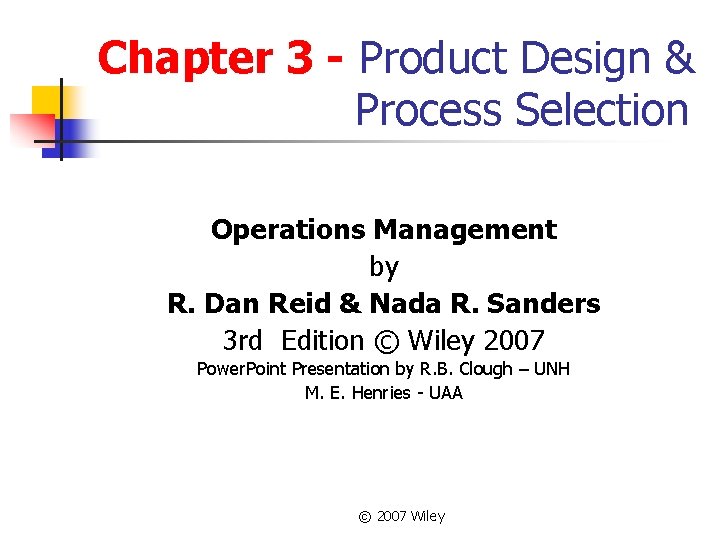 Chapter 3 - Product Design & Process Selection

Operations Management
by
R. Dan Reid & Nada R. Sanders
3rd Edition © Wiley 2007
PowerPoint Presentation by R.B. Clough – UNH
M. E. Henries - UAA

© 2007 Wiley